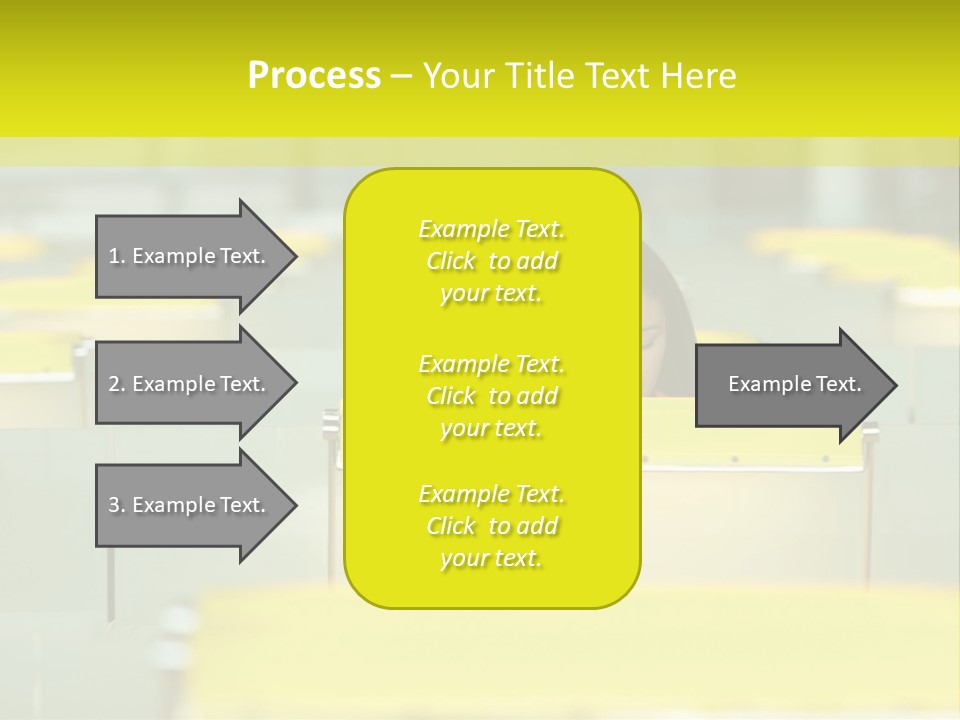 Process – Your Title Text Here

1. Example Text.

2. Example Text.

3. Example Text.

Example Text. Click to add your text.

Example Text. Click to add your text.

Example Text. Click to add your text.

Example Text.